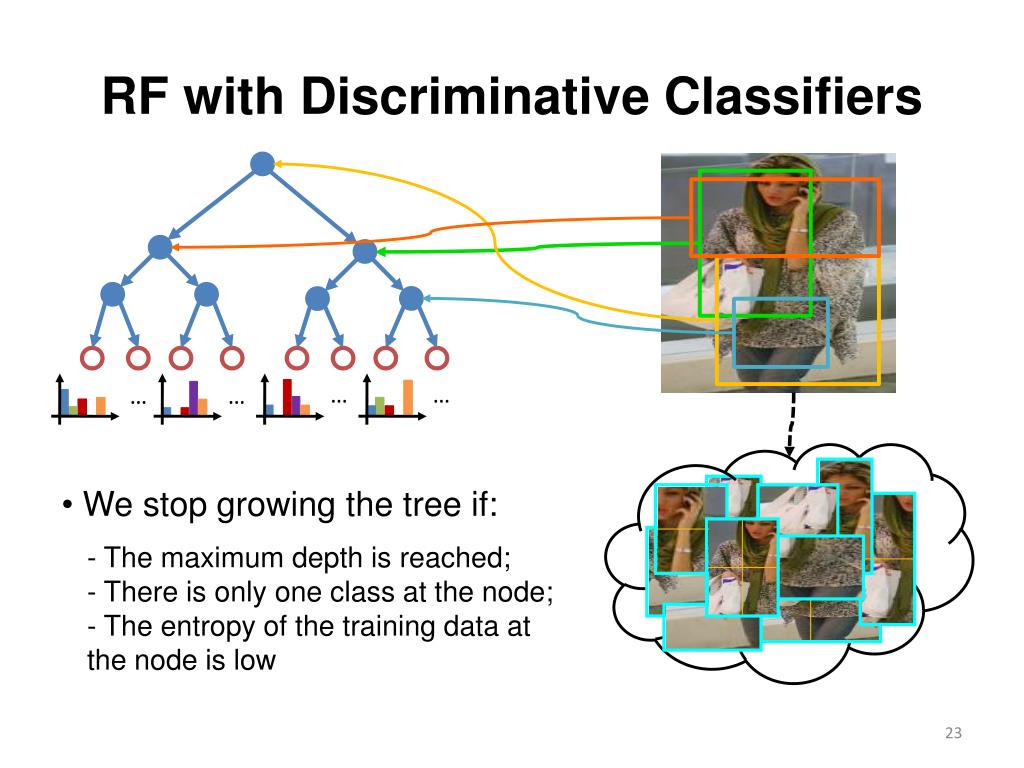 RF with Discriminative Classifiers

… … … …

• We stop growing the tree if:

- The maximum depth is reached;
- There is only one class at the node;
- The entropy of the training data at the node is low

23